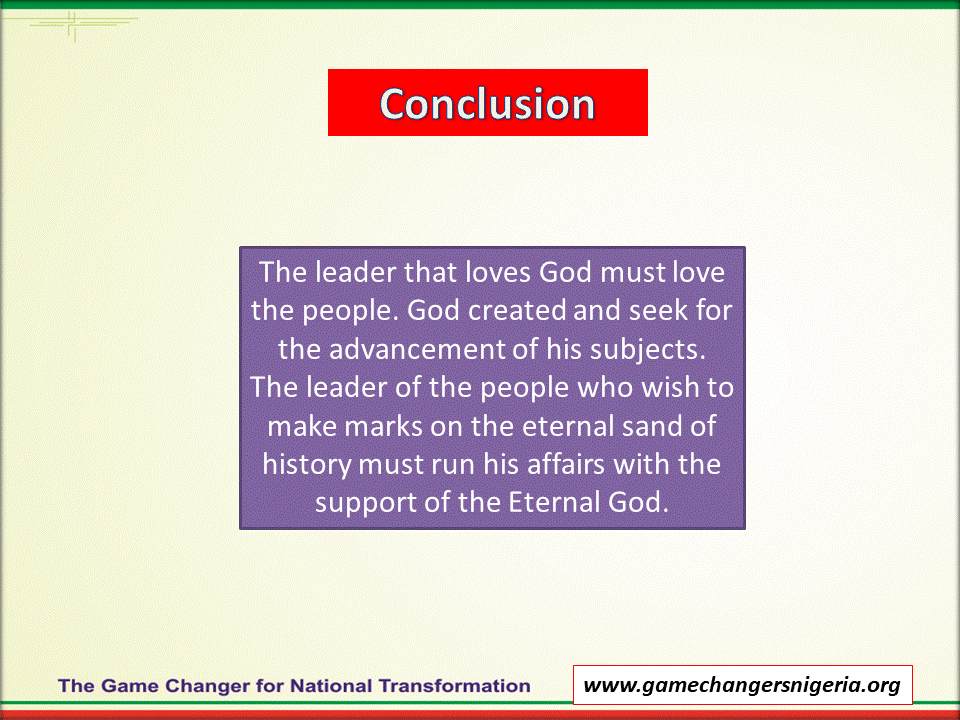 Conclusion

The leader that loves God must love the people. God created and seek for the advancement of his subjects. The leader of the people who wish to make marks on the eternal sand of history must run his affairs with the support of the Eternal God.

The Game Changer for National Transformation

www.gamechangersnigeria.org